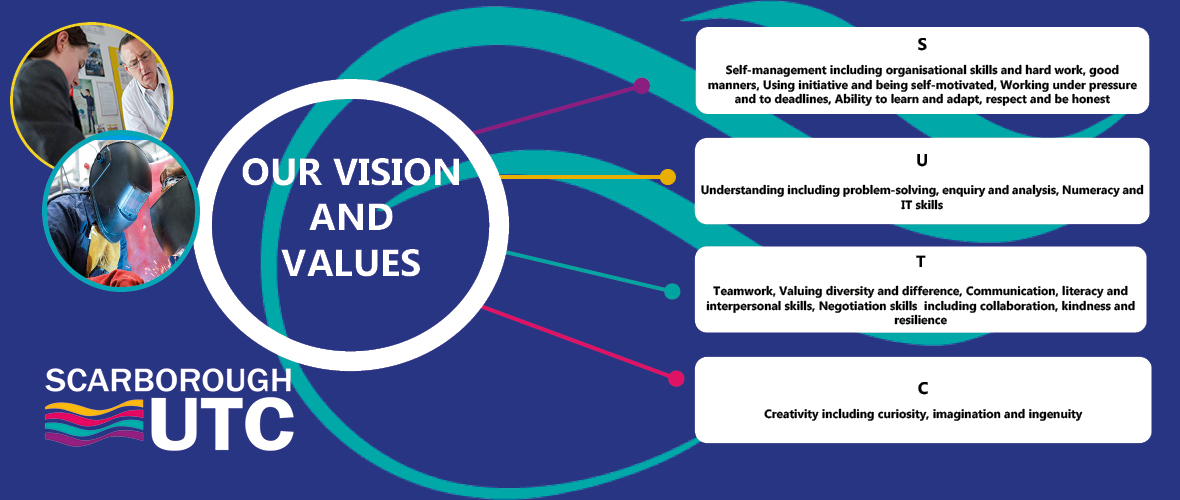 OUR VISION AND VALUES

SCARBOROUGH UTC

S

Self-management including organisational skills and hard work, good manners, Using initiative and being self-motivated, Working under pressure and to deadlines, Ability to learn and adapt, respect and be honest

U

Understanding including problem-solving, enquiry and analysis, Numeracy and IT skills

T

Teamwork, Valuing diversity and difference, Communication, literacy and interpersonal skills, Negotiation skills including collaboration, kindness and resilience

C

Creativity including curiosity, imagination and ingenuity